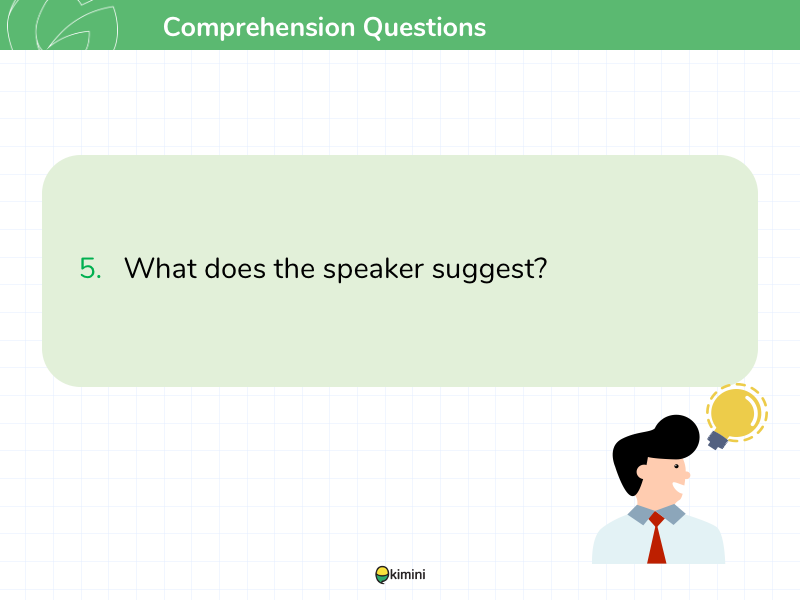 Comprehension Questions

5. What does the speaker suggest?

kimini